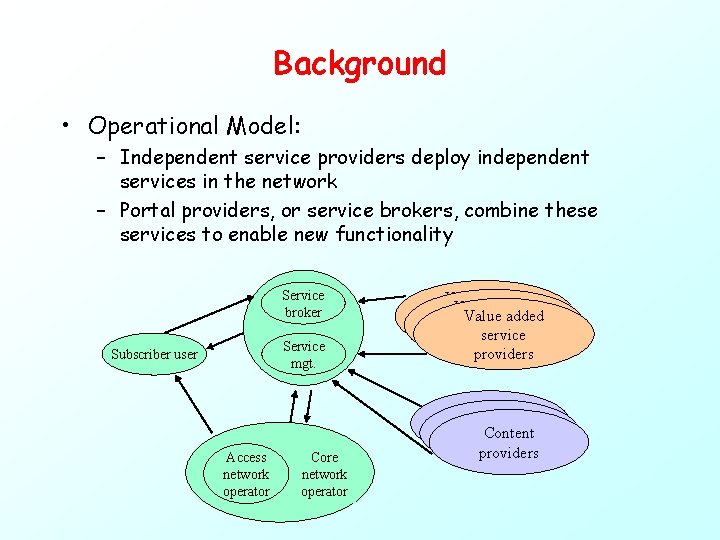 Background

• Operational Model:
– Independent service providers deploy independent services in the network
– Portal providers, or service brokers, combine these services to enable new functionality

Service broker

Service mgt.

Subscriber user

Value added service providers

Content providers

Access network operator

Core network operator